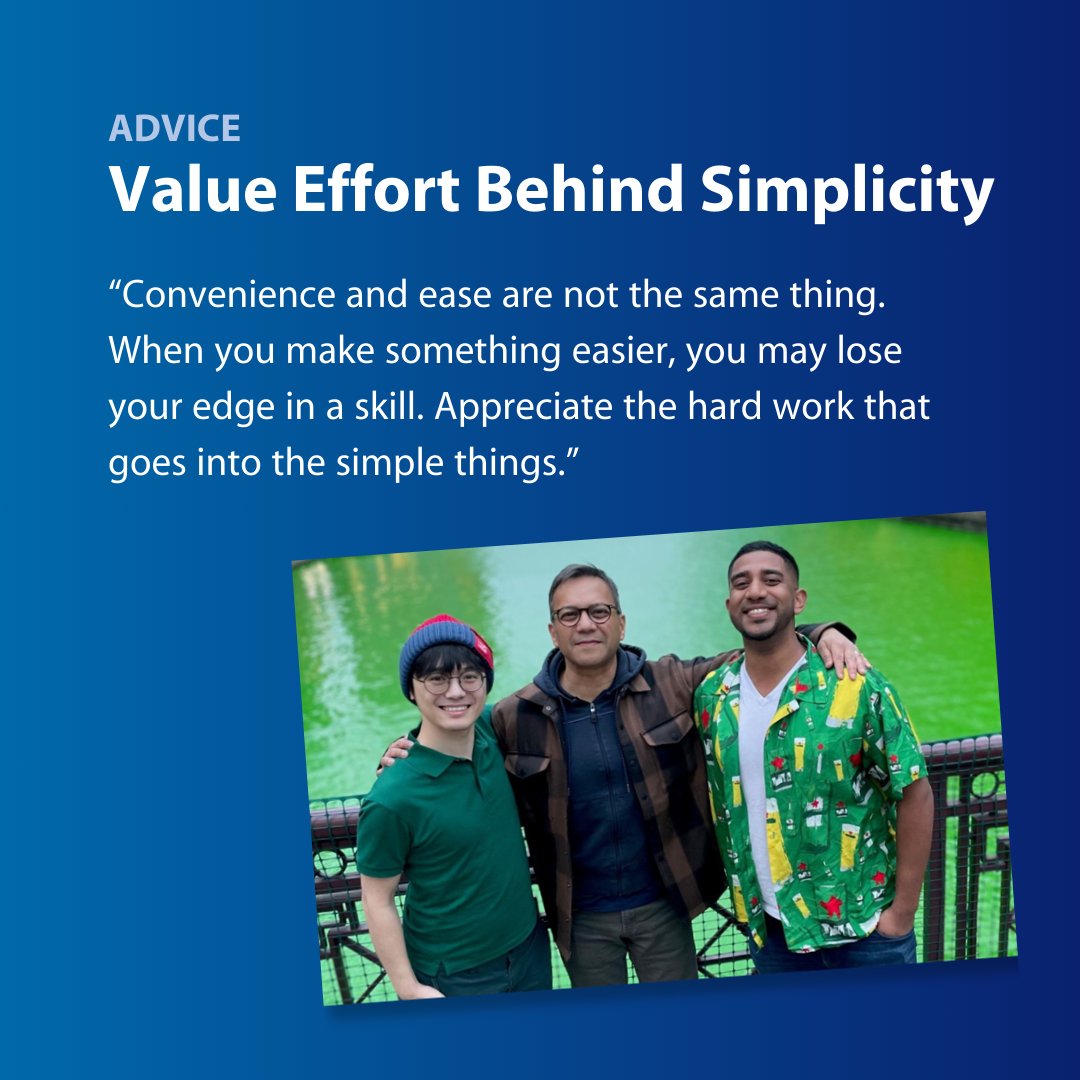 ADVICE
Value Effort Behind Simplicity

“Convenience and ease are not the same thing. When you make something easier, you may lose your edge in a skill. Appreciate the hard work that goes into the simple things.”